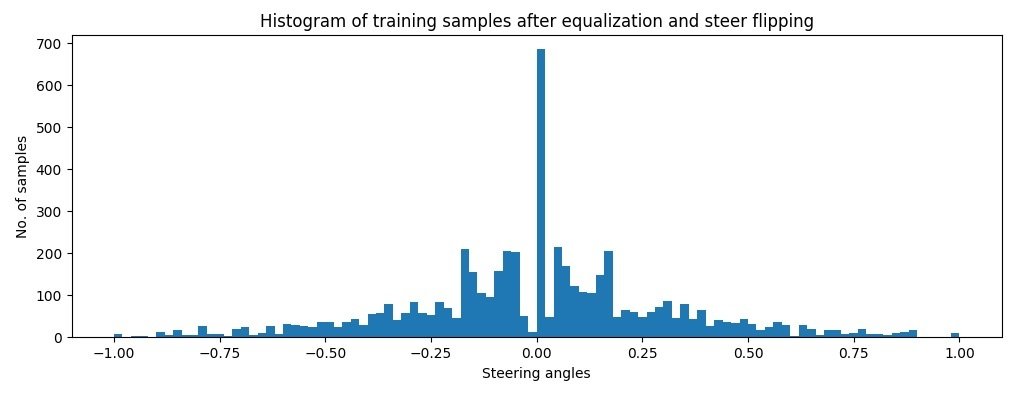 Histogram of training samples after equalization and steer flipping

No. of samples

700
600
500
400
300
200
100
0

−1.00 −0.75 −0.50 −0.25 0.00 0.25 0.50 0.75 1.00

Steering angles